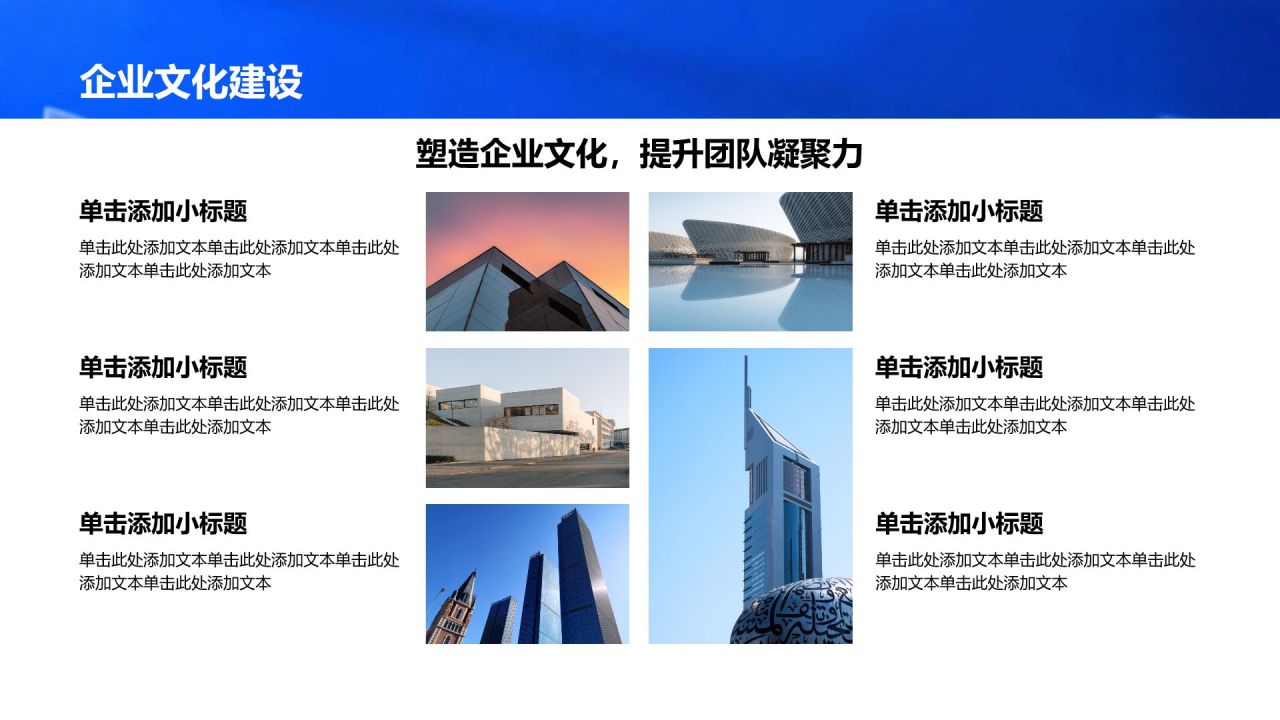 企业文化建设

塑造企业文化，提升团队凝聚力

单击添加小标题
单击此处添加文本单击此处添加文本单击此处添加文本单击此处添加文本

单击添加小标题
单击此处添加文本单击此处添加文本单击此处添加文本单击此处添加文本

单击添加小标题
单击此处添加文本单击此处添加文本单击此处添加文本单击此处添加文本

单击添加小标题
单击此处添加文本单击此处添加文本单击此处添加文本单击此处添加文本

单击添加小标题
单击此处添加文本单击此处添加文本单击此处添加文本单击此处添加文本

单击添加小标题
单击此处添加文本单击此处添加文本单击此处添加文本单击此处添加文本